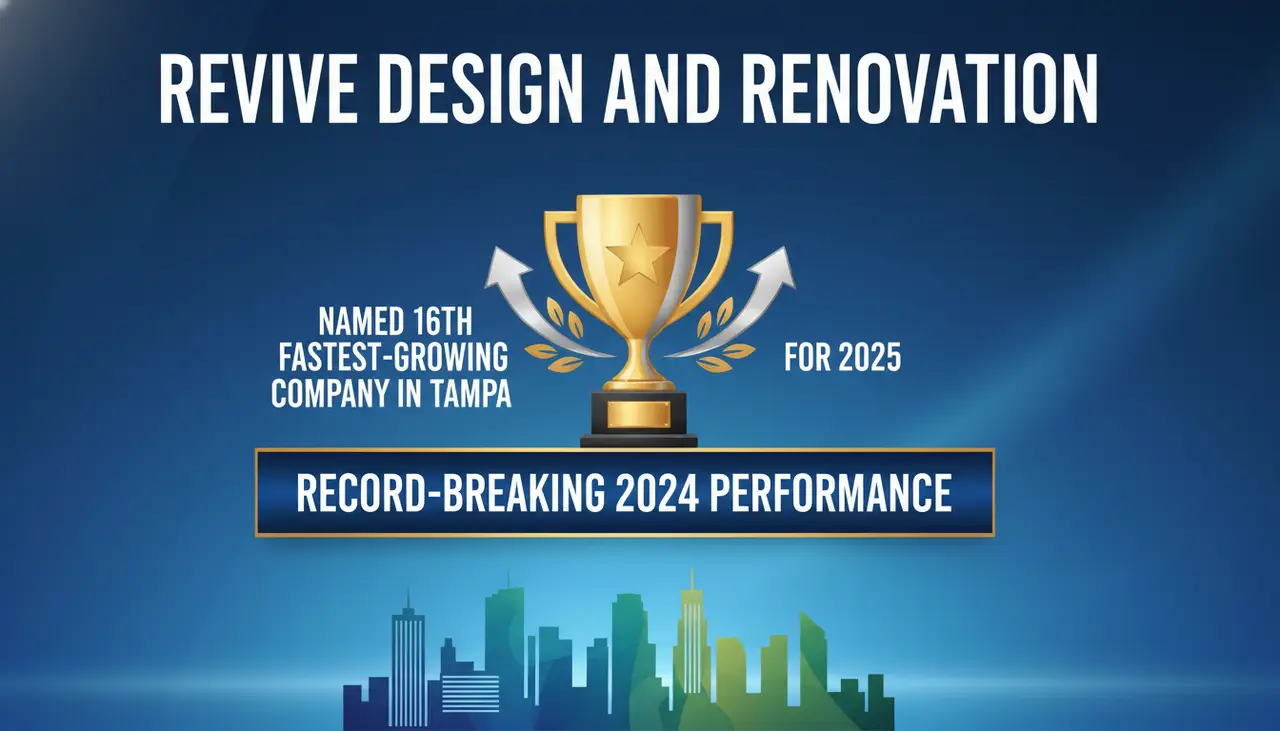 REVIVE DESIGN AND RENOVATION

NAMED 16TH FASTEST-GROWING COMPANY IN TAMPA

FOR 2025

RECORD-BREAKING 2024 PERFORMANCE